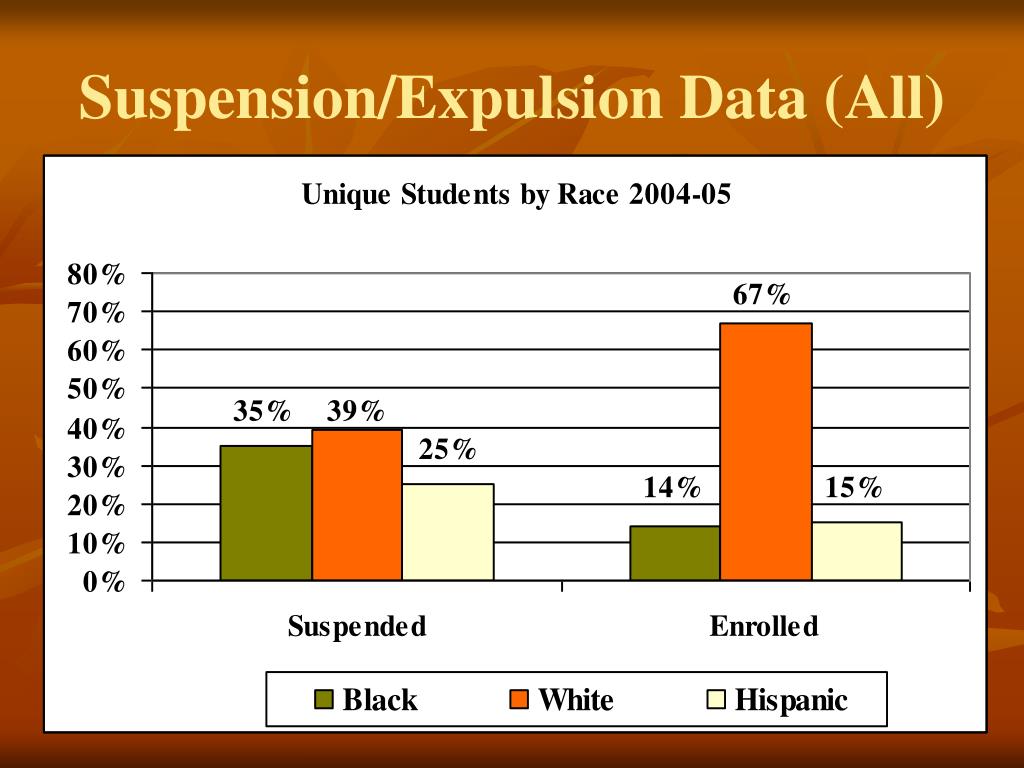 Suspension/Expulsion Data (All)

Unique Students by Race 2004-05

80%
70%
60%
50%
40%
30%
20%
10%
0%

35% 39% 25%

14% 67% 15%

Suspended

Enrolled

Black White Hispanic